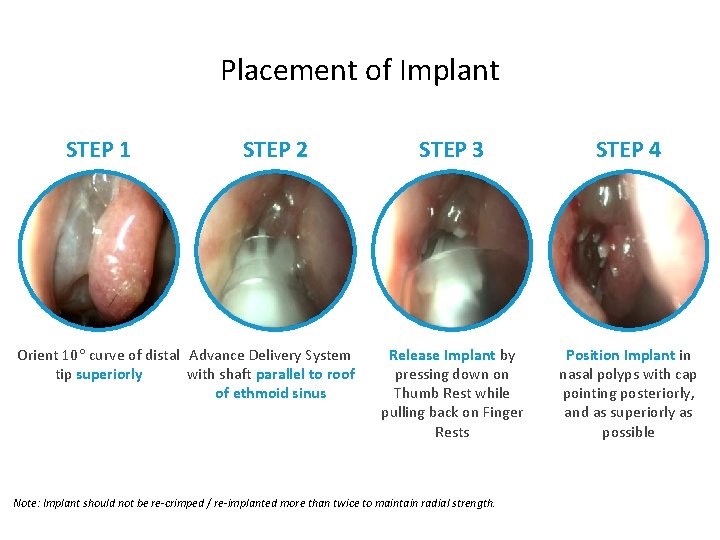 Placement of Implant

STEP 1

Orient 10° curve of distal tip superiorly

STEP 2

Advance Delivery System with shaft parallel to roof of ethmoid sinus

STEP 3

Release Implant by pressing down on Thumb Rest while pulling back on Finger Rests

STEP 4

Position Implant in nasal polyps with cap pointing posteriorly, and as superiorly as possible

Note: Implant should not be re-crimped / re-implanted more than twice to maintain radial strength.